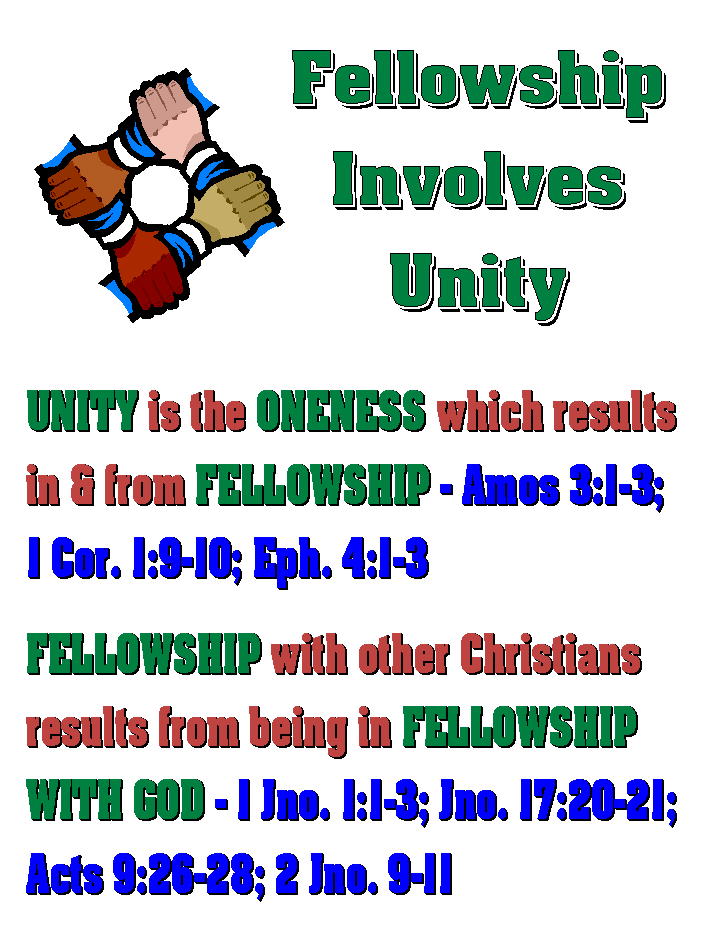 Fellowship Involves Unity

UNITY is the ONENESS which results in & from FELLOWSHIP - Amos 3:1-3; 1 Cor. 1:9-10; Eph. 4:1-3

FELLOWSHIP with other Christians results from being in FELLOWSHIP WITH GOD - 1 Jno. 1:1-3; Jno. 17:20-21; Acts 9:26-28; 2 Jno. 9-11